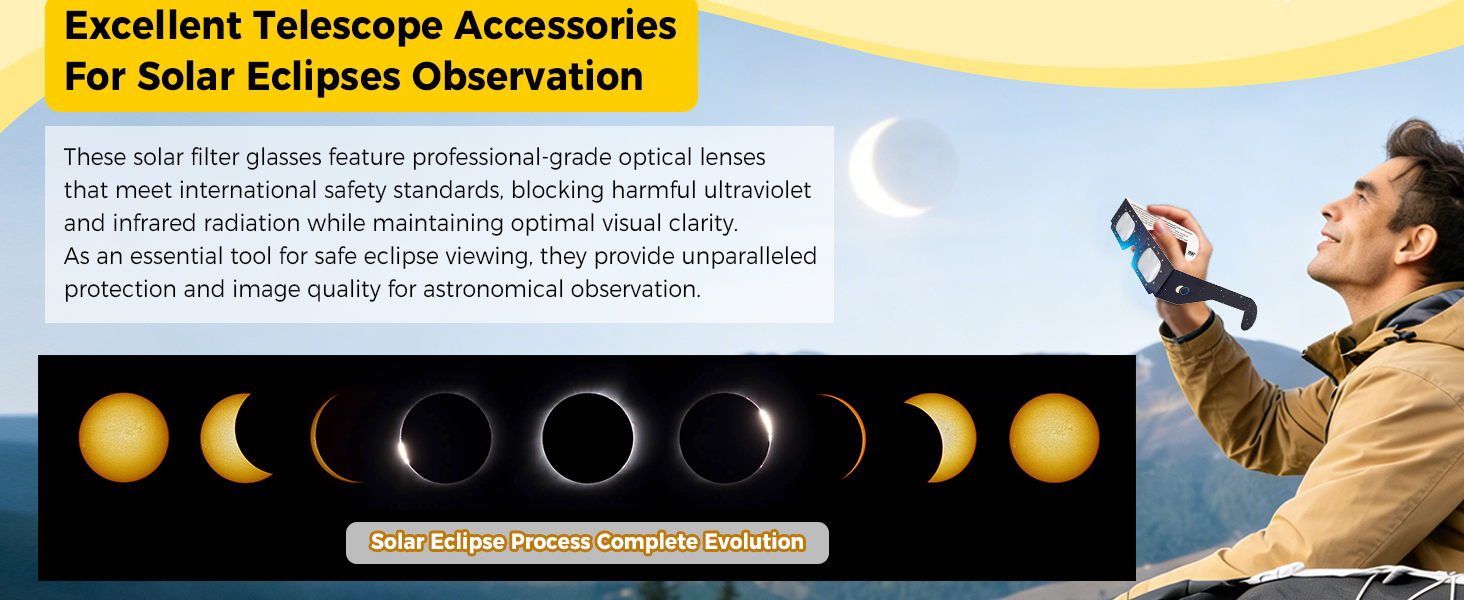 Excellent Telescope Accessories For Solar Eclipses Observation

These solar filter glasses feature professional-grade optical lenses that meet international safety standards, blocking harmful ultraviolet and infrared radiation while maintaining optimal visual clarity.
As an essential tool for safe eclipse viewing, they provide unparalleled protection and image quality for astronomical observation.

Solar Eclipse Process Complete Evolution